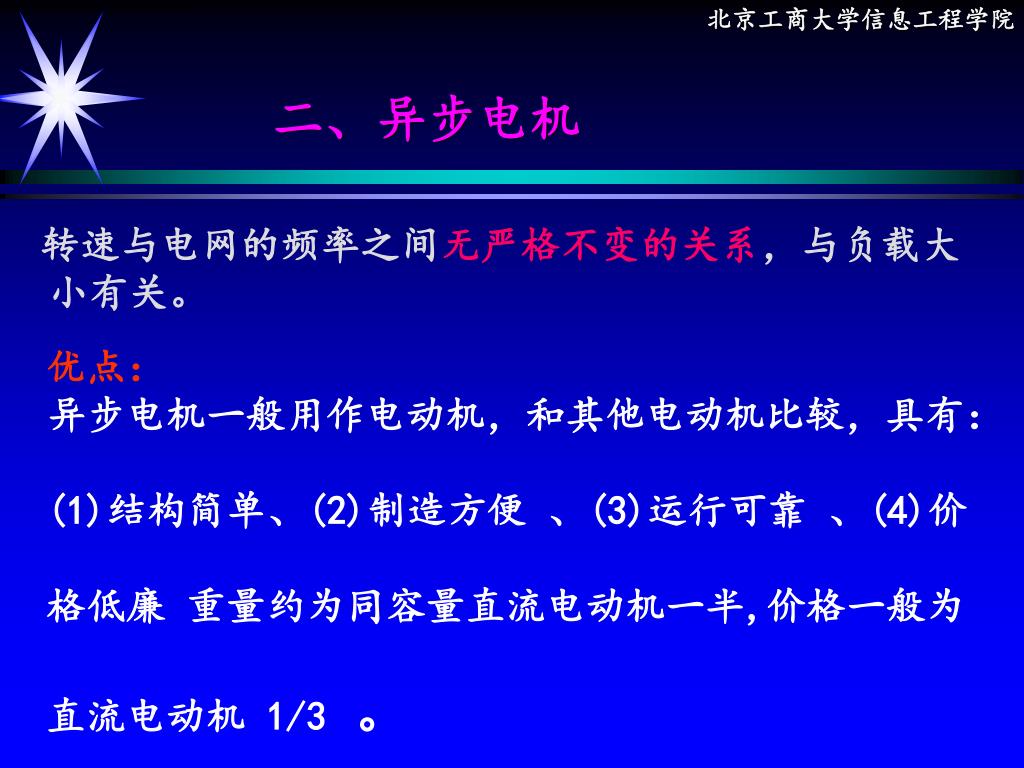 北京工商大学信息工程学院

二、异步电机

转速与电网的频率之间无严格不变的关系，与负载大小有关。

优点：
异步电机一般用作电动机，和其他电动机比较，具有：

(1)结构简单、(2)制造方便 、(3)运行可靠 、(4)价格低廉 重量约为同容量直流电动机一半,价格一般为直流电动机 1/3 。